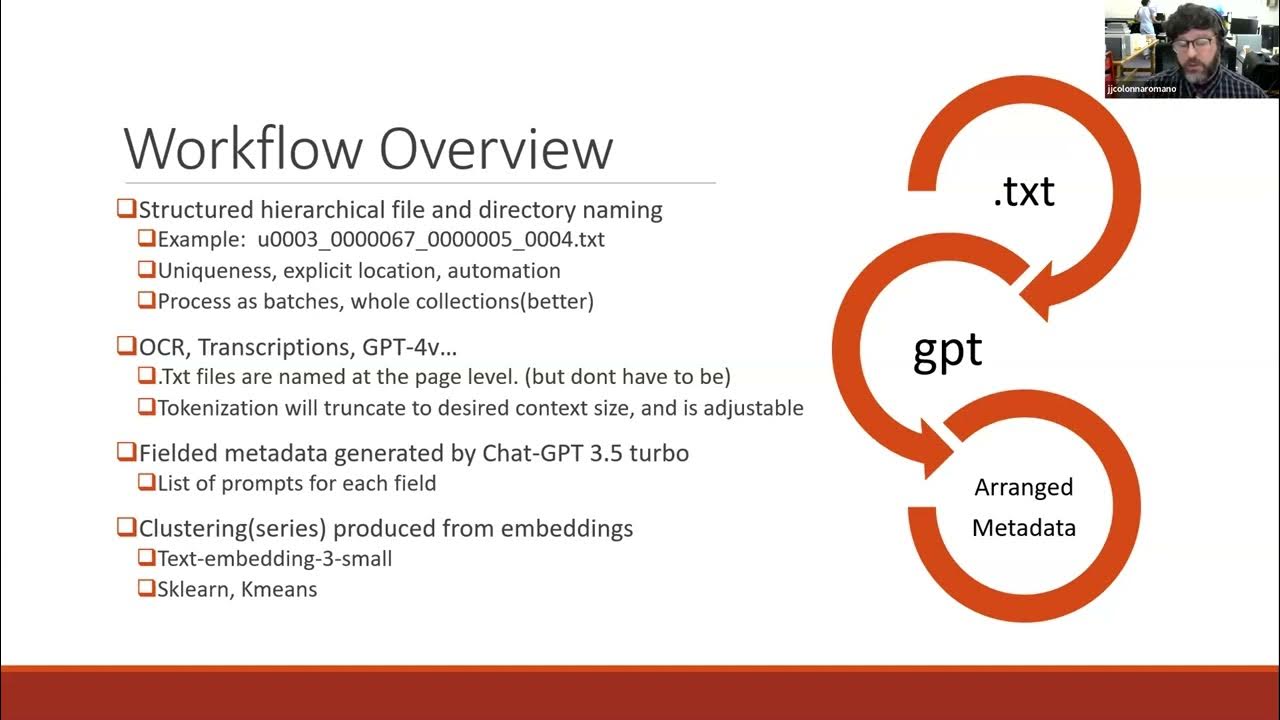 jjcolonnaromano

Workflow Overview

❑Structured hierarchical file and directory naming
❑Example: u0003_0000067_0000005_0004.txt
❑Uniqueness, explicit location, automation
❑Process as batches, whole collections(better)

❑OCR, Transcriptions, GPT-4v…
❑.Txt files are named at the page level. (but dont have to be)
❑Tokenization will truncate to desired context size, and is adjustable

❑Fielded metadata generated by Chat-GPT 3.5 turbo
❑List of prompts for each field

❑Clustering(series) produced from embeddings
❑Text-embedding-3-small
❑Sklearn, Kmeans

.txt

gpt

Arranged Metadata